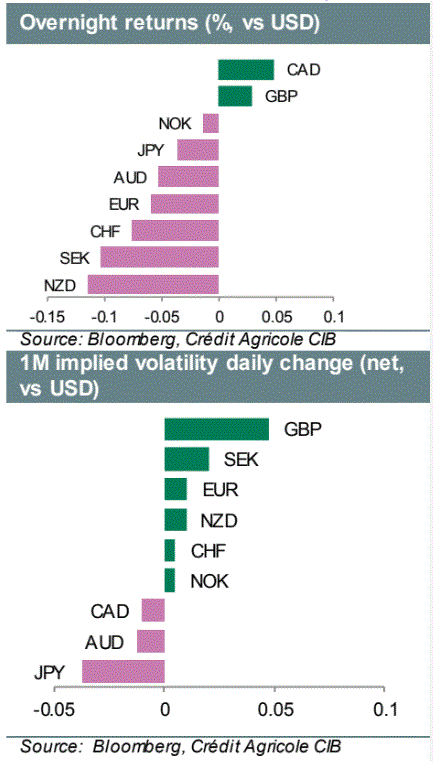 Overnight returns (%, vs USD)

CAD
GBP
NOK
JPY
AUD
EUR
CHF
SEK
NZD

-0.15 -0.1 -0.05 0 0.05 0.1

Source: Bloomberg, Crédit Agricole CIB

1M implied volatility daily change (net, vs USD)

GBP
SEK
EUR
NZD
CHF
NOK
CAD
AUD
JPY

-0.05 0 0.05 0.1

Source: Bloomberg, Crédit Agricole CIB